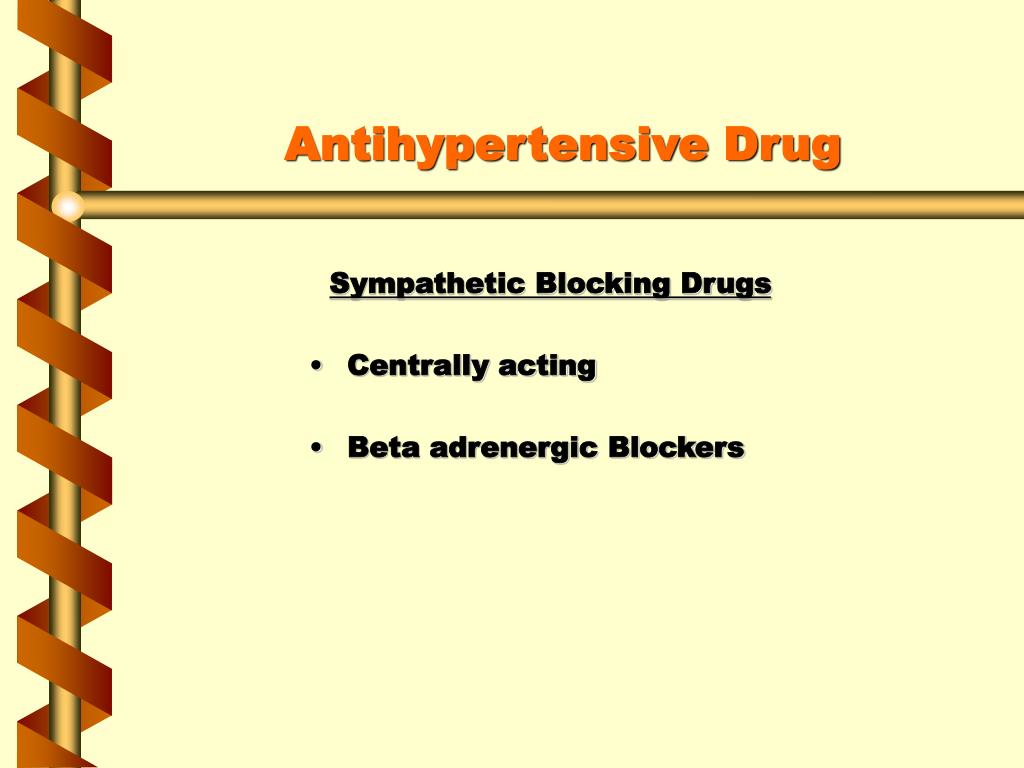 Antihypertensive Drug

Sympathetic Blocking Drugs

• Centrally acting

• Beta adrenergic Blockers